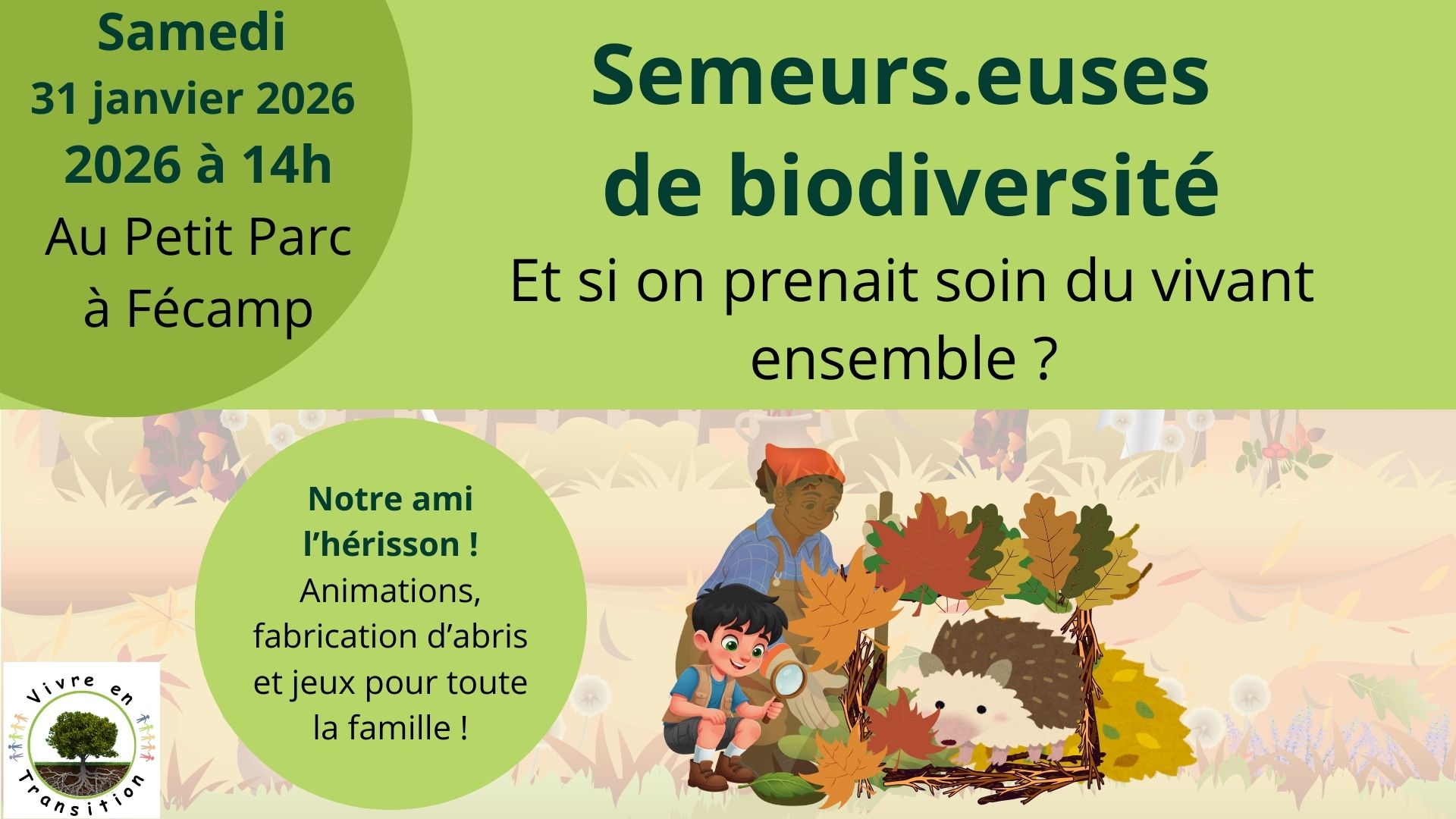 Samedi
31 janvier 2026
2026 à 14h
Au Petit Parc
à Fécamp

Semeurs.euses
de biodiversité

Et si on prenait soin du vivant ensemble ?

Notre ami l'hérisson !
Animations, fabrication d'abris et jeux pour toute la famille !

Vivre en Transition